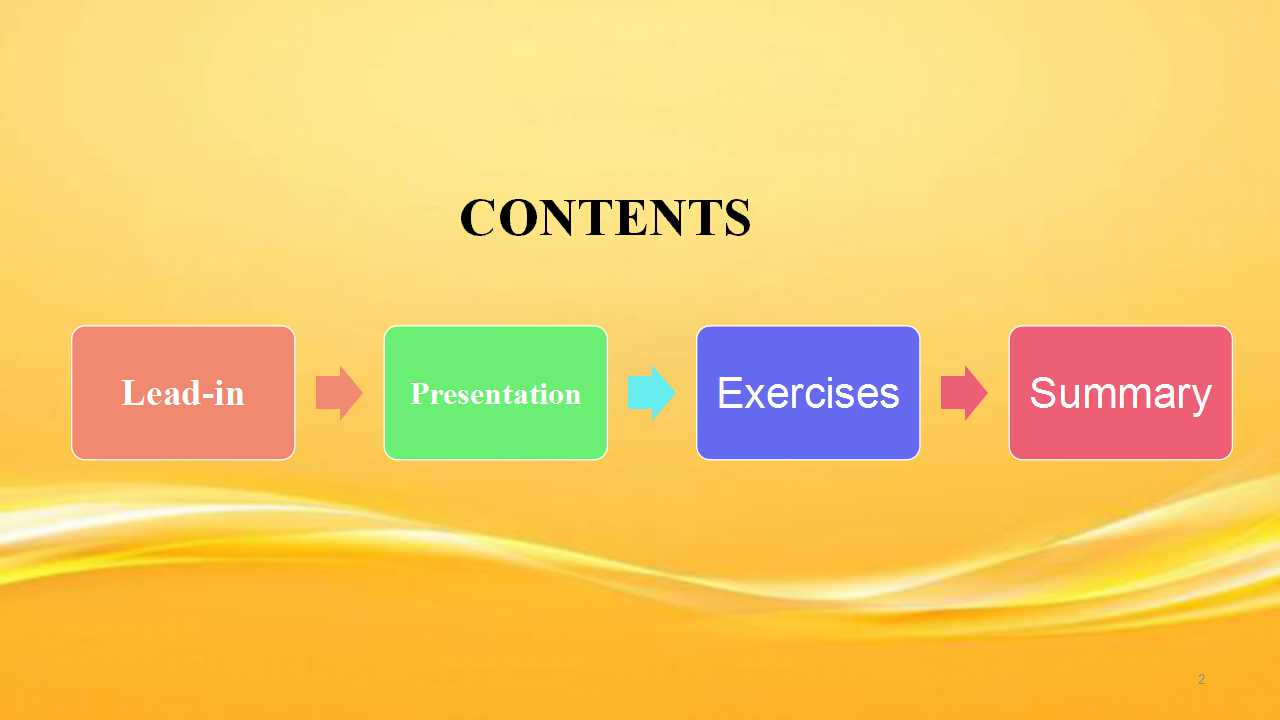 CONTENTS

Lead-in

Presentation

Exercises

Summary

2